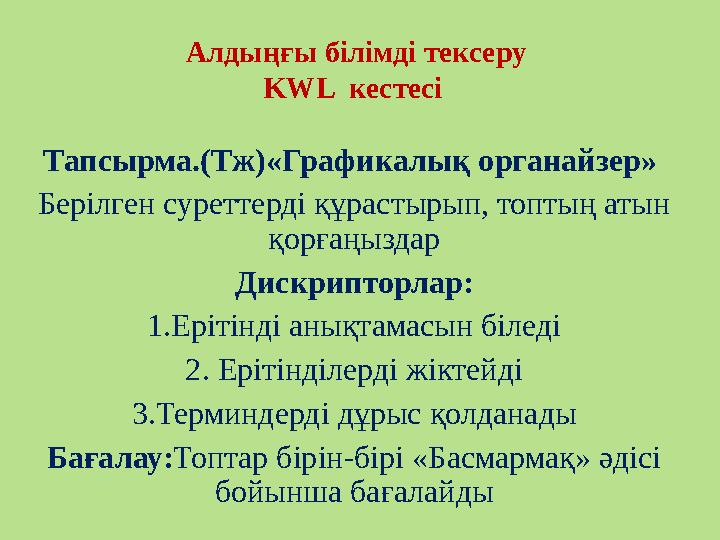 Алдыңғы білімді тексеру
KWL кестесі

Тапсырма.(Тж)«Графикалық органайзер»

Берілген суреттерді құрастырып, топтың атын қорғаңыздар

Дискрипторлар:

1.Ерітінді анықтамасын біледі

2. Ерітінділерді жіктейді

3.Терминдерді дұрыс қолданады

Бағалау:Топтар бірін-бірі «Басмармақ» әдісі бойынша бағалайды